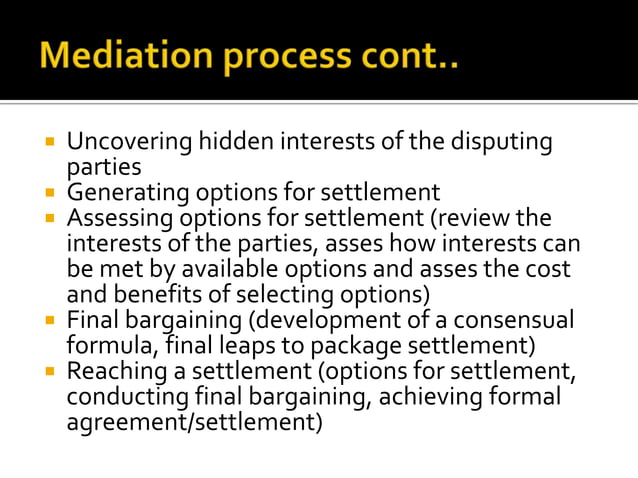 Mediation process cont..

- Uncovering hidden interests of the disputing parties
- Generating options for settlement
- Assessing options for settlement (review the interests of the parties, asses how interests can be met by available options and asses the cost and benefits of selecting options)
- Final bargaining (development of a consensual formula, final leaps to package settlement)
- Reaching a settlement (options for settlement, conducting final bargaining, achieving formal agreement/settlement)